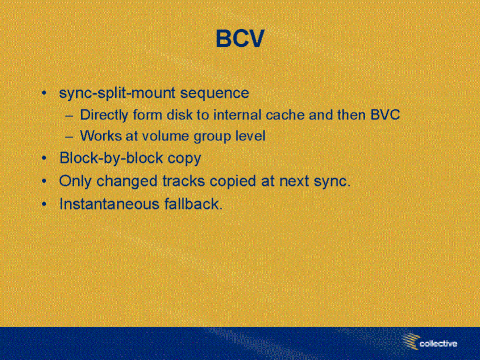 BCV

• sync-split-mount sequence
 – Directly form disk to internal cache and then BVC
 – Works at volume group level
• Block-by-block copy
• Only changed tracks copied at next sync.
• Instantaneous fallback.

collective